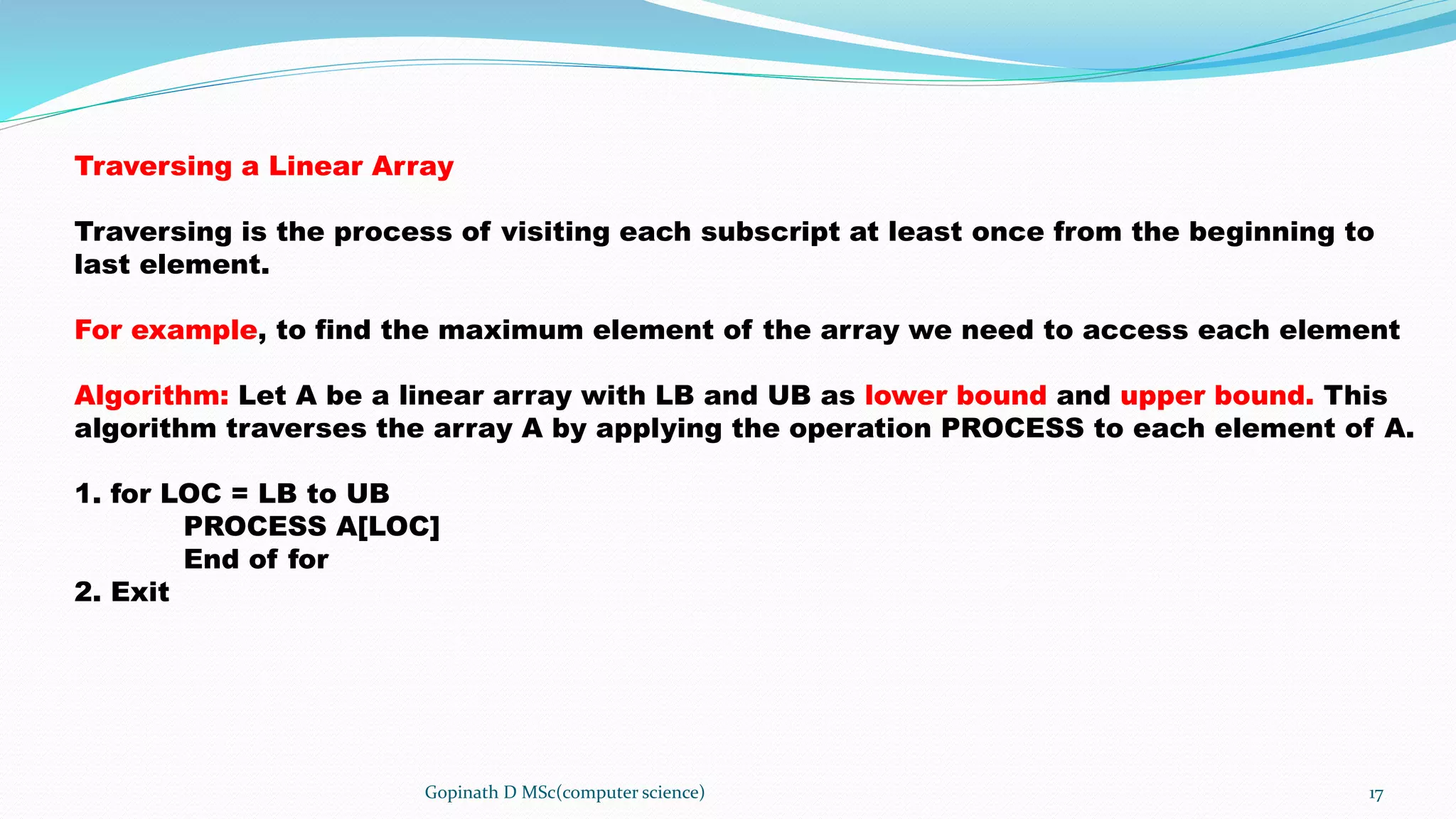 Traversing a Linear Array

Traversing is the process of visiting each subscript at least once from the beginning to last element.

For example, to find the maximum element of the array we need to access each element

Algorithm: Let A be a linear array with LB and UB as lower bound and upper bound. This algorithm traverses the array A by applying the operation PROCESS to each element of A.

1. for LOC = LB to UB
PROCESS A[LOC]
End of for
2. Exit

Gopinath D MSc(computer science)

17